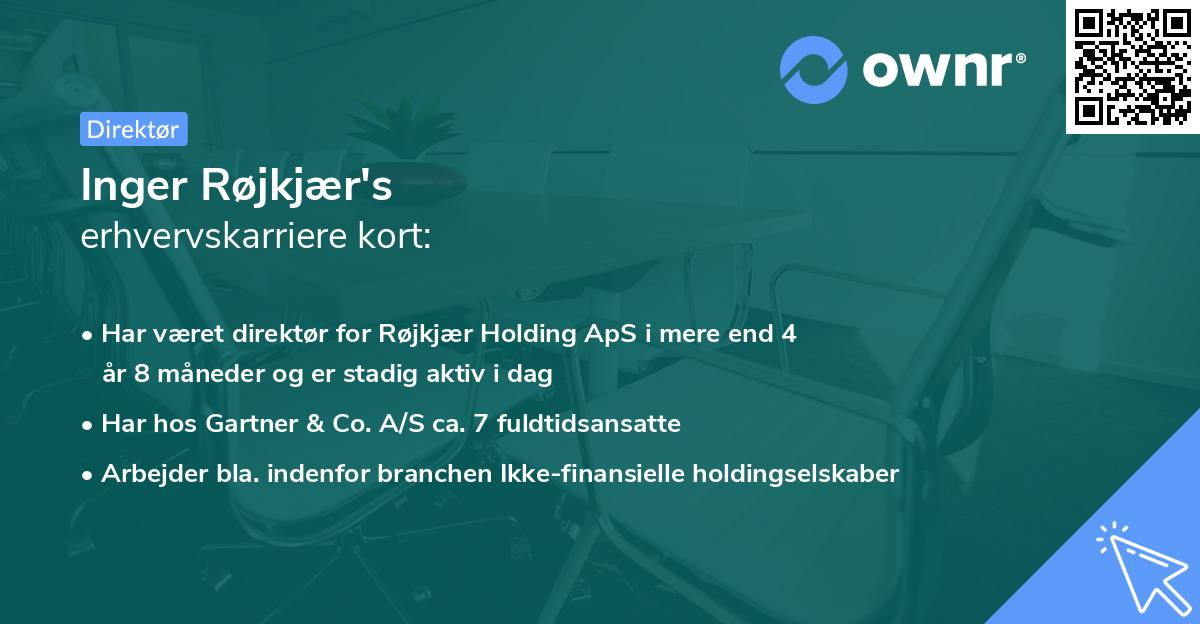 ownr®

Direktør

Inger Røjkjær's
erhvervskarriere kort:

• Har været direktør for Røjkjær Holding ApS i mere end 4 år 8 måneder og er stadig aktiv i dag
• Har hos Gartner & Co. A/S ca. 7 fuldtidsansatte
• Arbejder bla. indenfor branchen Ikke-finansielle holdingselskaber